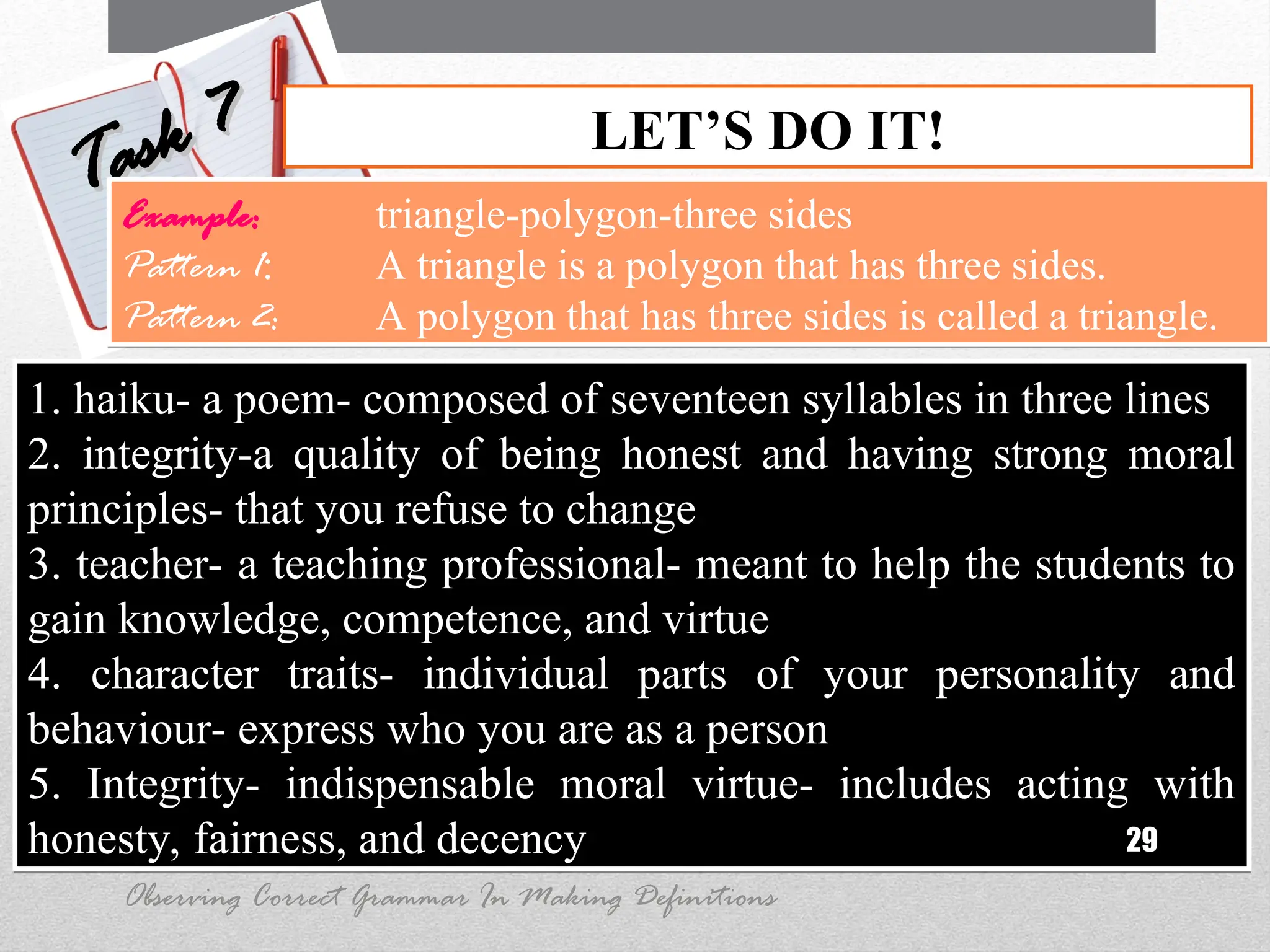 Task 7

LET'S DO IT!

Example: triangle-polygon-three sides
Pattern 1: A triangle is a polygon that has three sides.
Pattern 2: A polygon that has three sides is called a triangle.

1. haiku- a poem- composed of seventeen syllables in three lines
2. integrity-a quality of being honest and having strong moral principles- that you refuse to change
3. teacher- a teaching professional- meant to help the students to gain knowledge, competence, and virtue
4. character traits- individual parts of your personality and behaviour- express who you are as a person
5. Integrity- indispensable moral virtue- includes acting with honesty, fairness, and decency

29

Observing Correct Grammar In Making Definitions